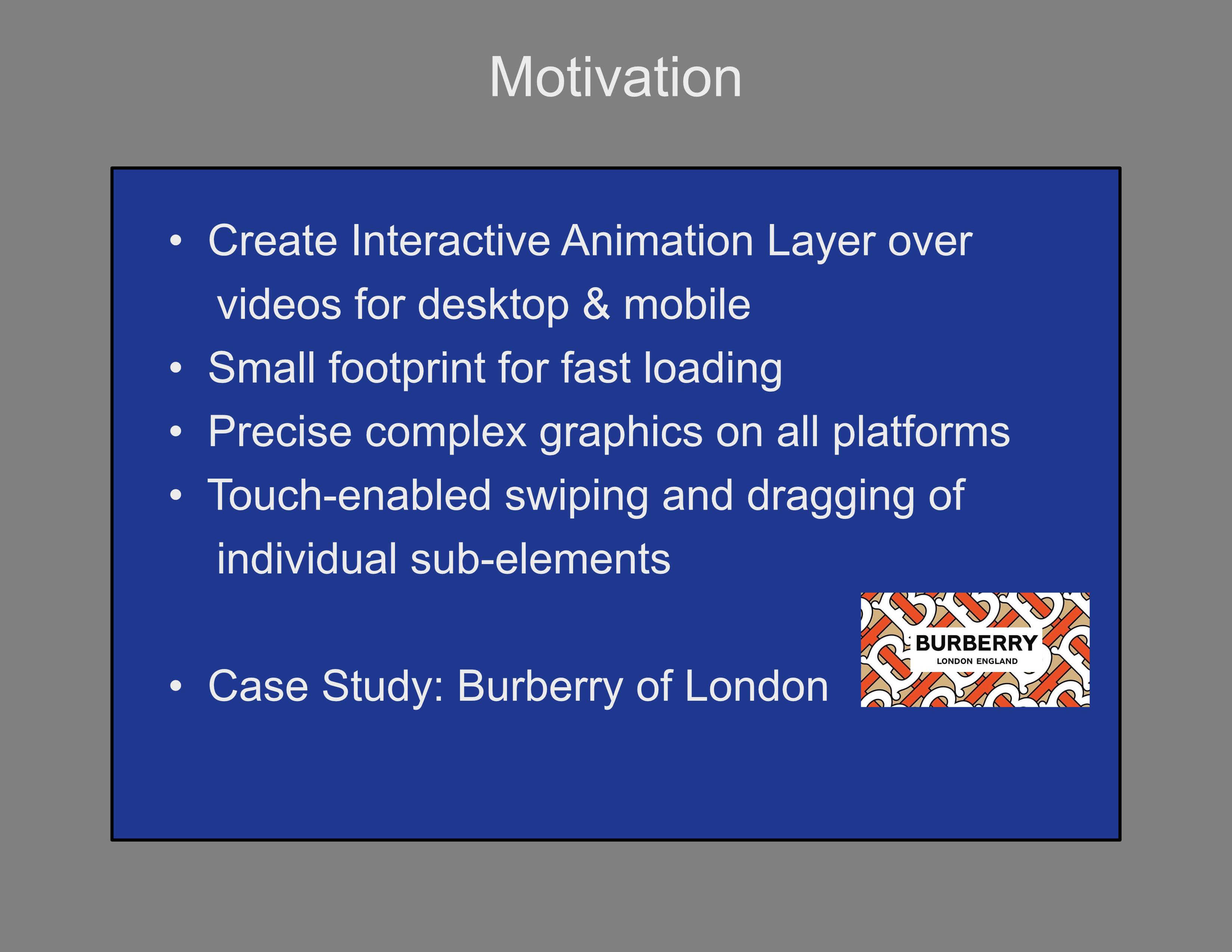 Motivation

• Create Interactive Animation Layer over videos for desktop & mobile
• Small footprint for fast loading
• Precise complex graphics on all platforms
• Touch-enabled swiping and dragging of individual sub-elements

• Case Study: Burberry of London

BURBERRY
LONDON ENGLAND